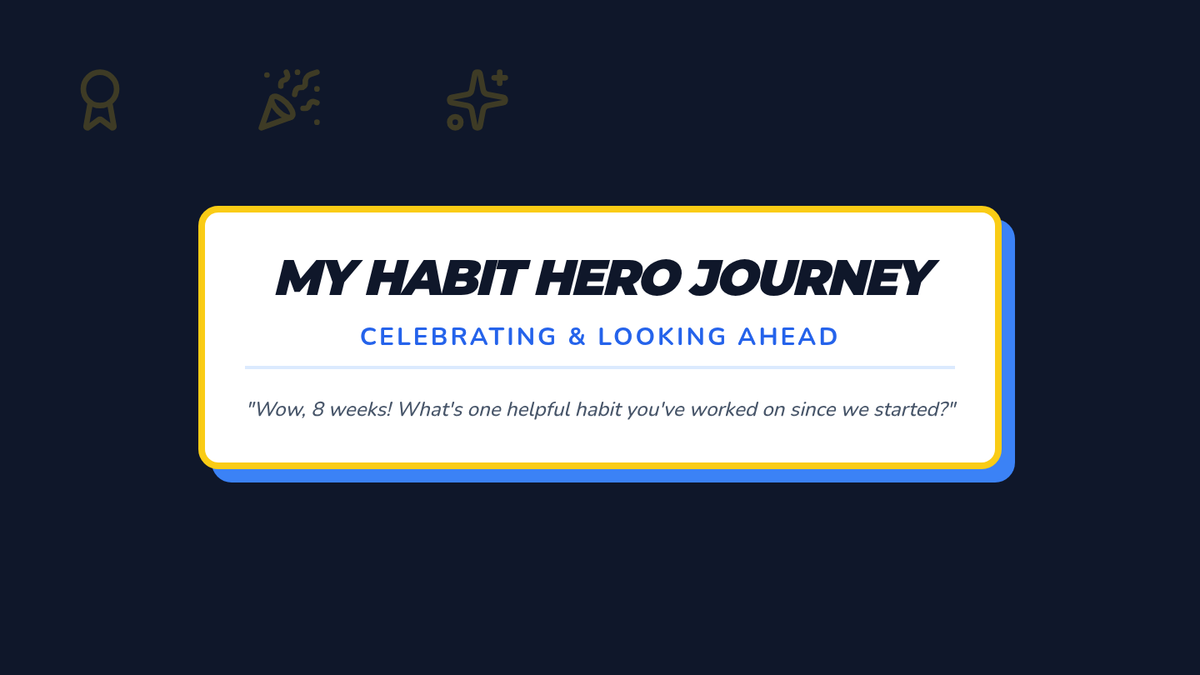 MY HABIT HERO JOURNEY

CELEBRATING & LOOKING AHEAD

"Wow, 8 weeks! What's one helpful habit you've worked on since we started?"